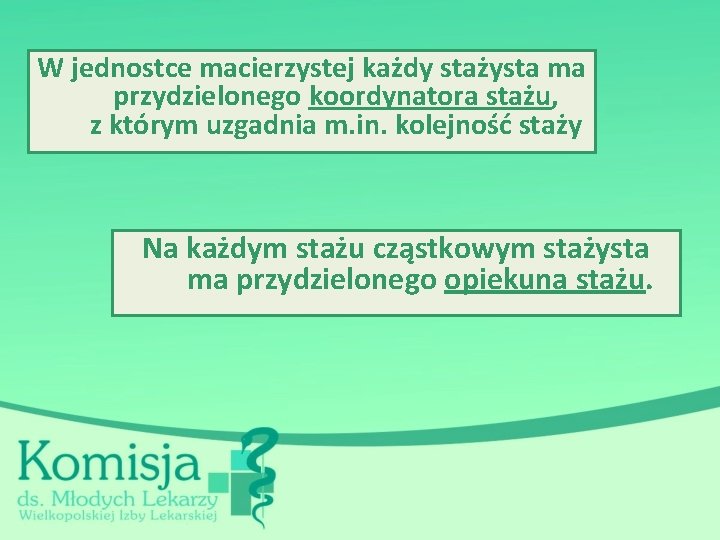 W jednostce macierzystej każdy stażysta ma przydzielonego koordynatora stażu, z którym uzgadnia m.in. kolejność staży

Na każdym stażu cząstkowym stażysta ma przydzielonego opiekuna stażu.

Komisja
ds. Młodych Lekarzy
Wielkopolskiej Izby Lekarskiej